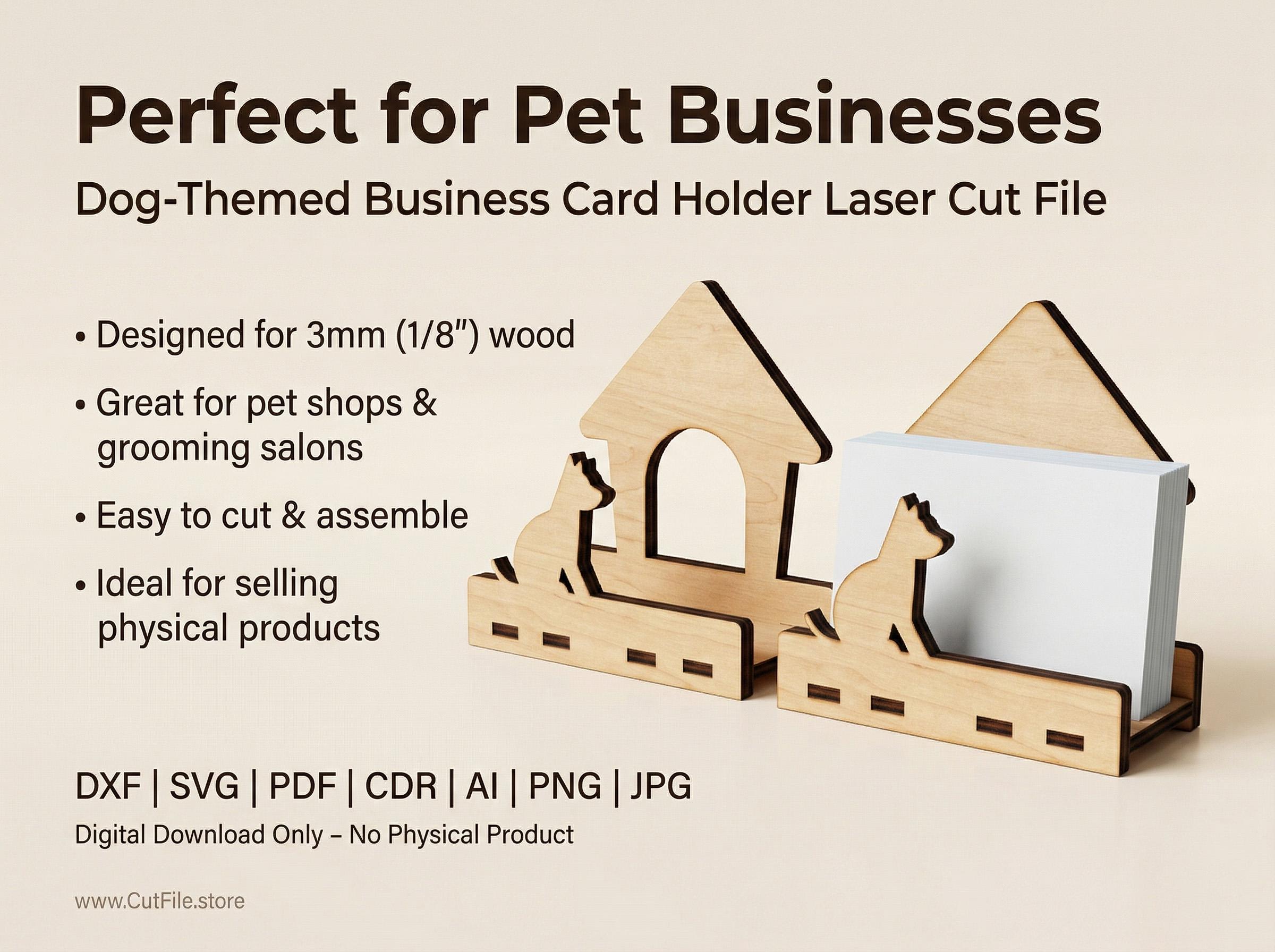 Perfect for Pet Businesses

Dog-Themed Business Card Holder Laser Cut File

• Designed for 3mm (1/8") wood

• Great for pet shops & grooming salons

• Easy to cut & assemble

• Ideal for selling physical products

DXF | SVG | PDF | CDR | AI | PNG | JPG

Digital Download Only – No Physical Product

www.CutFile.store